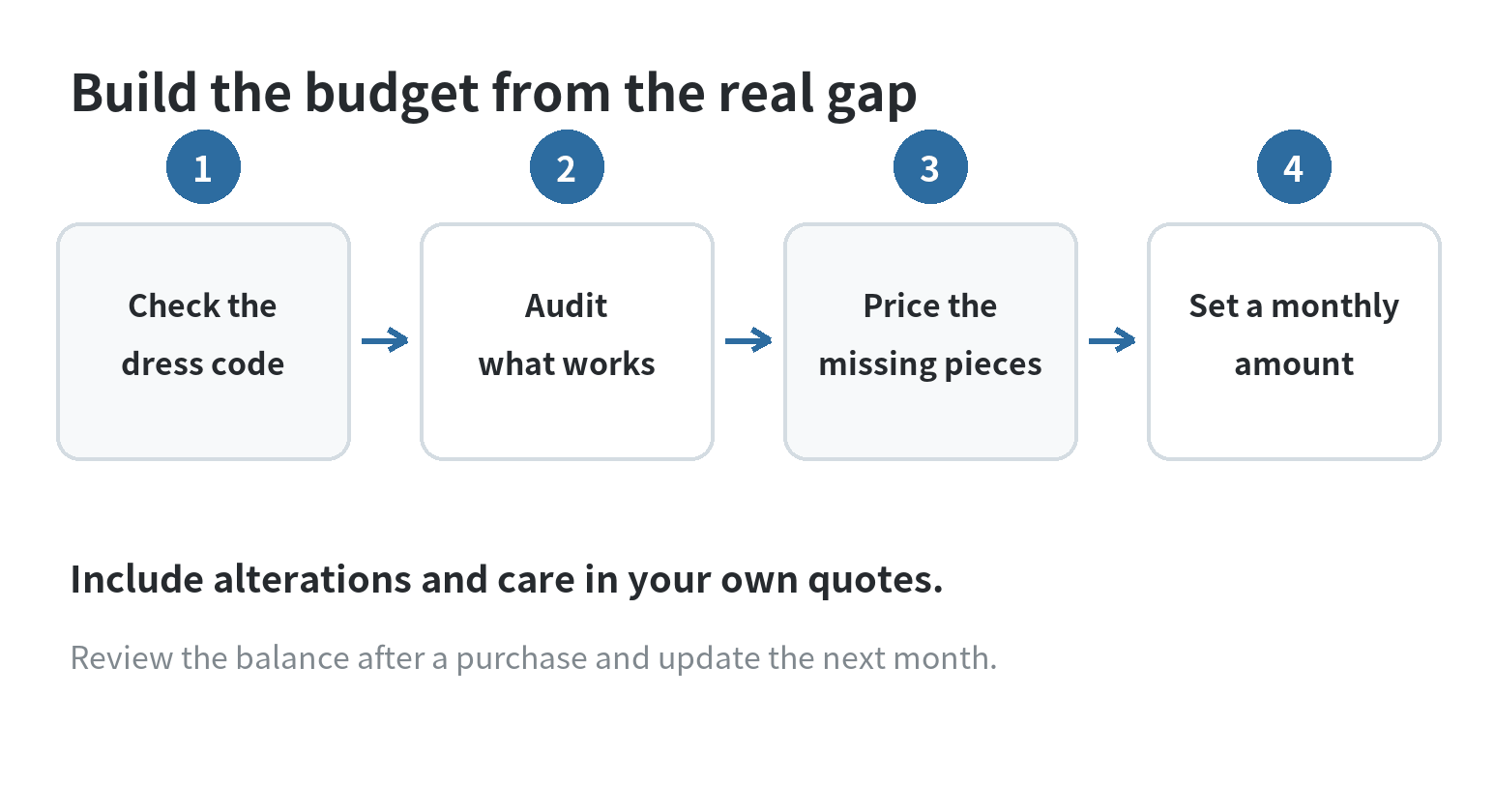 Build the budget from the real gap

1
Check the dress code

2
Audit what works

3
Price the missing pieces

4
Set a monthly amount

Include alterations and care in your own quotes.

Review the balance after a purchase and update the next month.